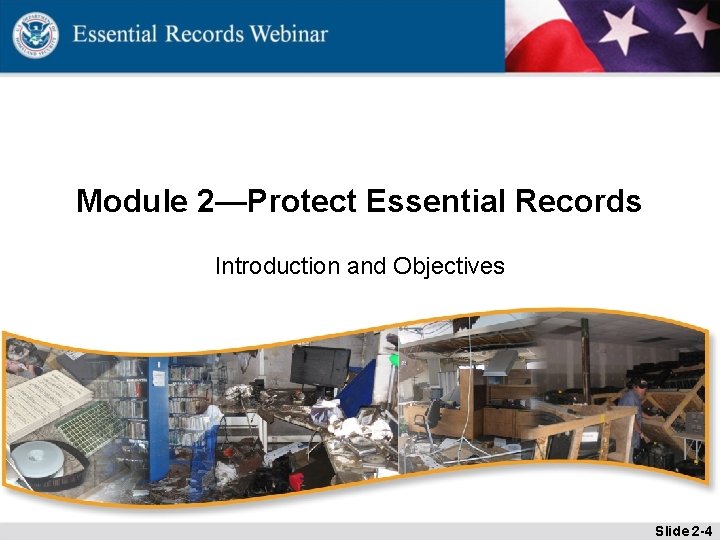 Essential Records Webinar

Module 2—Protect Essential Records

Introduction and Objectives

Slide 2-4